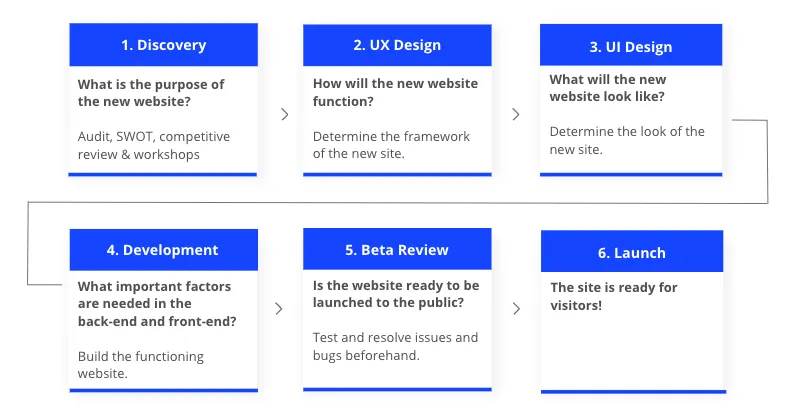 1. Discovery

What is the purpose of the new website?

Audit, SWOT, competitive review & workshops

2. UX Design

How will the new website function?

Determine the framework of the new site.

3. UI Design

What will the new website look like?

Determine the look of the new site.

4. Development

What important factors are needed in the back-end and front-end?

Build the functioning website.

5. Beta Review

Is the website ready to be launched to the public?

Test and resolve issues and bugs beforehand.

6. Launch

The site is ready for visitors!